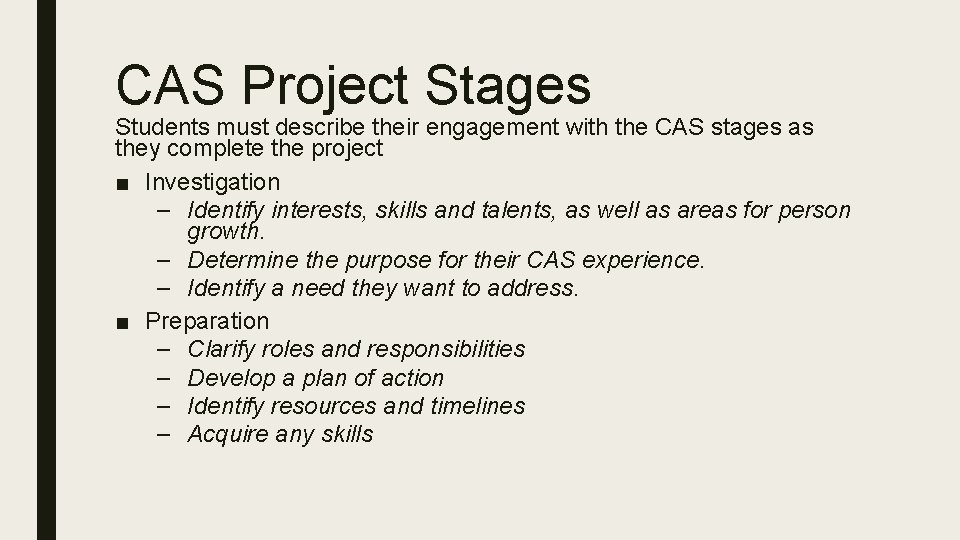 CAS Project Stages

Students must describe their engagement with the CAS stages as they complete the project

■ Investigation
– Identify interests, skills and talents, as well as areas for person growth.
– Determine the purpose for their CAS experience.
– Identify a need they want to address.

■ Preparation
– Clarify roles and responsibilities
– Develop a plan of action
– Identify resources and timelines
– Acquire any skills